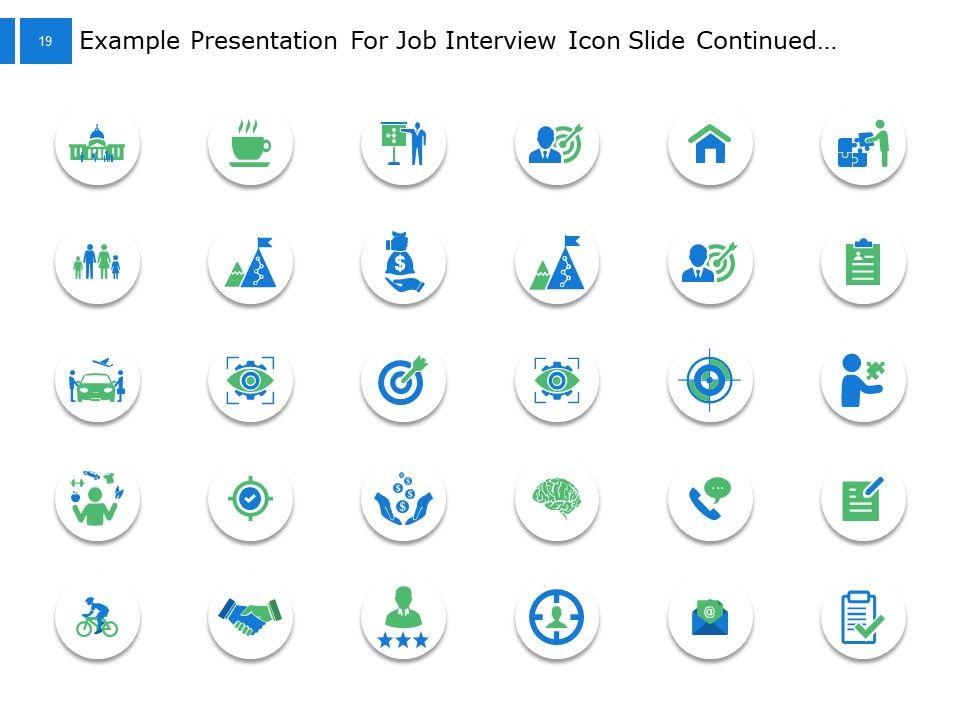 19

Example Presentation For Job Interview Icon Slide Continued…